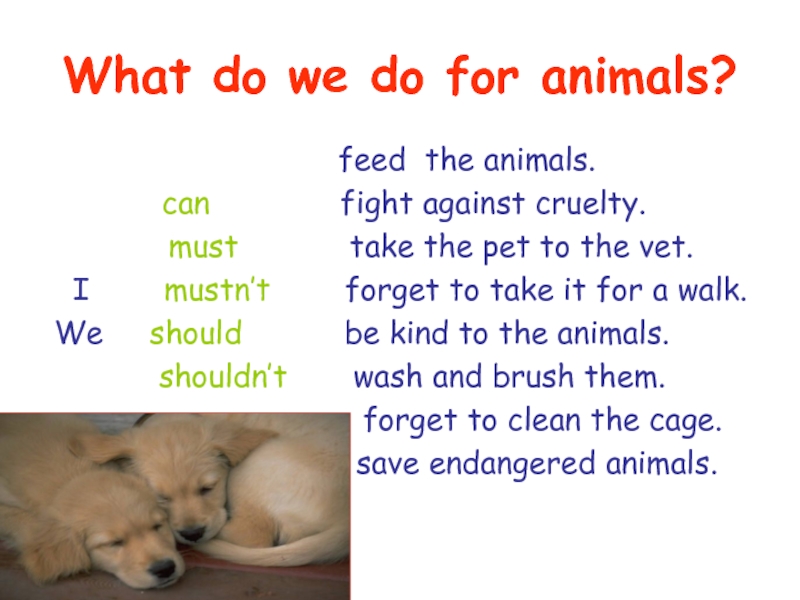 What do we do for animals?

I
We

can
must
mustn’t
should
shouldn’t

feed the animals.
fight against cruelty.
take the pet to the vet.
forget to take it for a walk.
be kind to the animals.
wash and brush them.
forget to clean the cage.
save endangered animals.